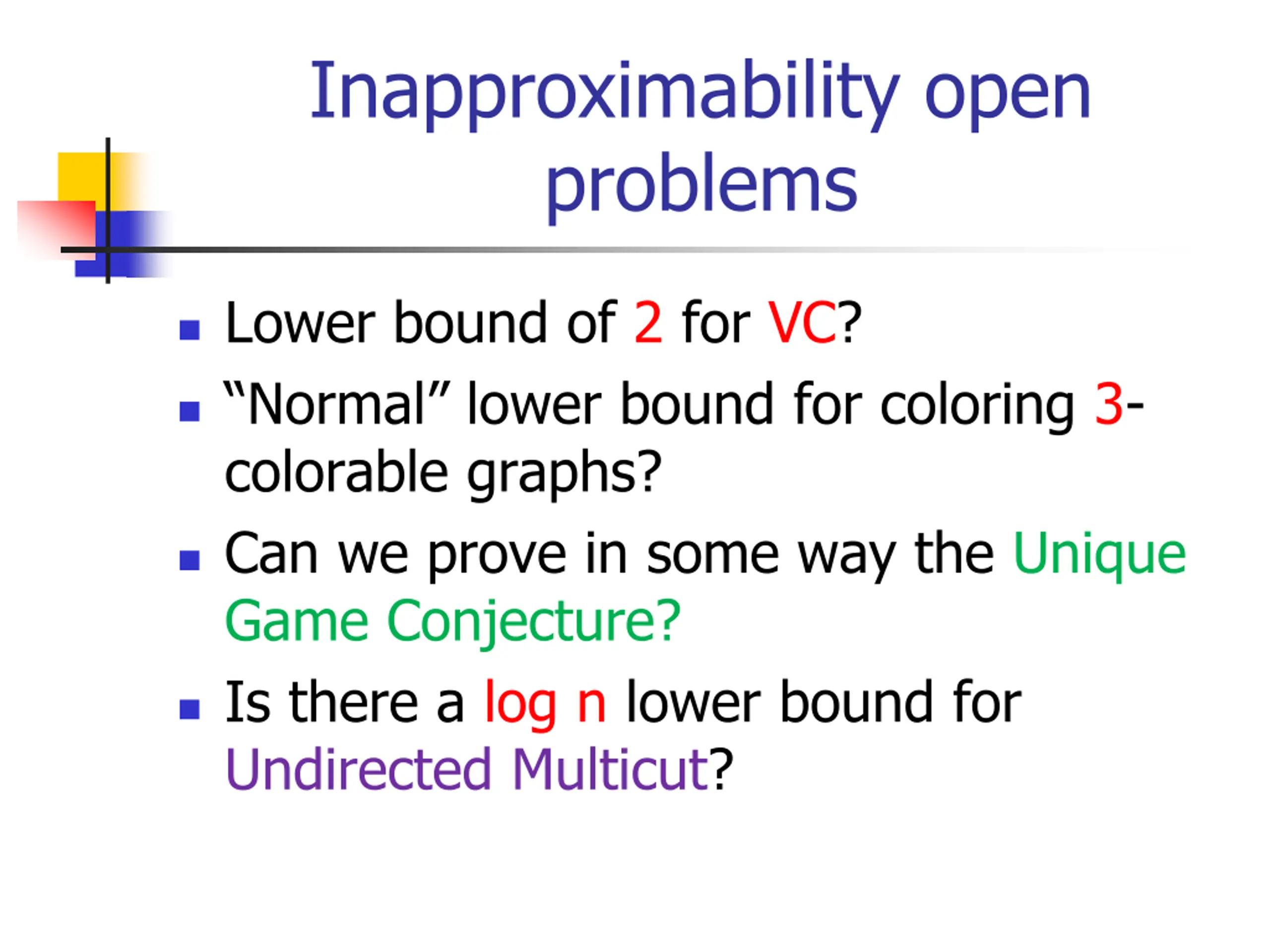 Inapproximability open problems

- Lower bound of 2 for VC?
- “Normal” lower bound for coloring 3-colorable graphs?
- Can we prove in some way the Unique Game Conjecture?
- Is there a log n lower bound for Undirected Multicut?